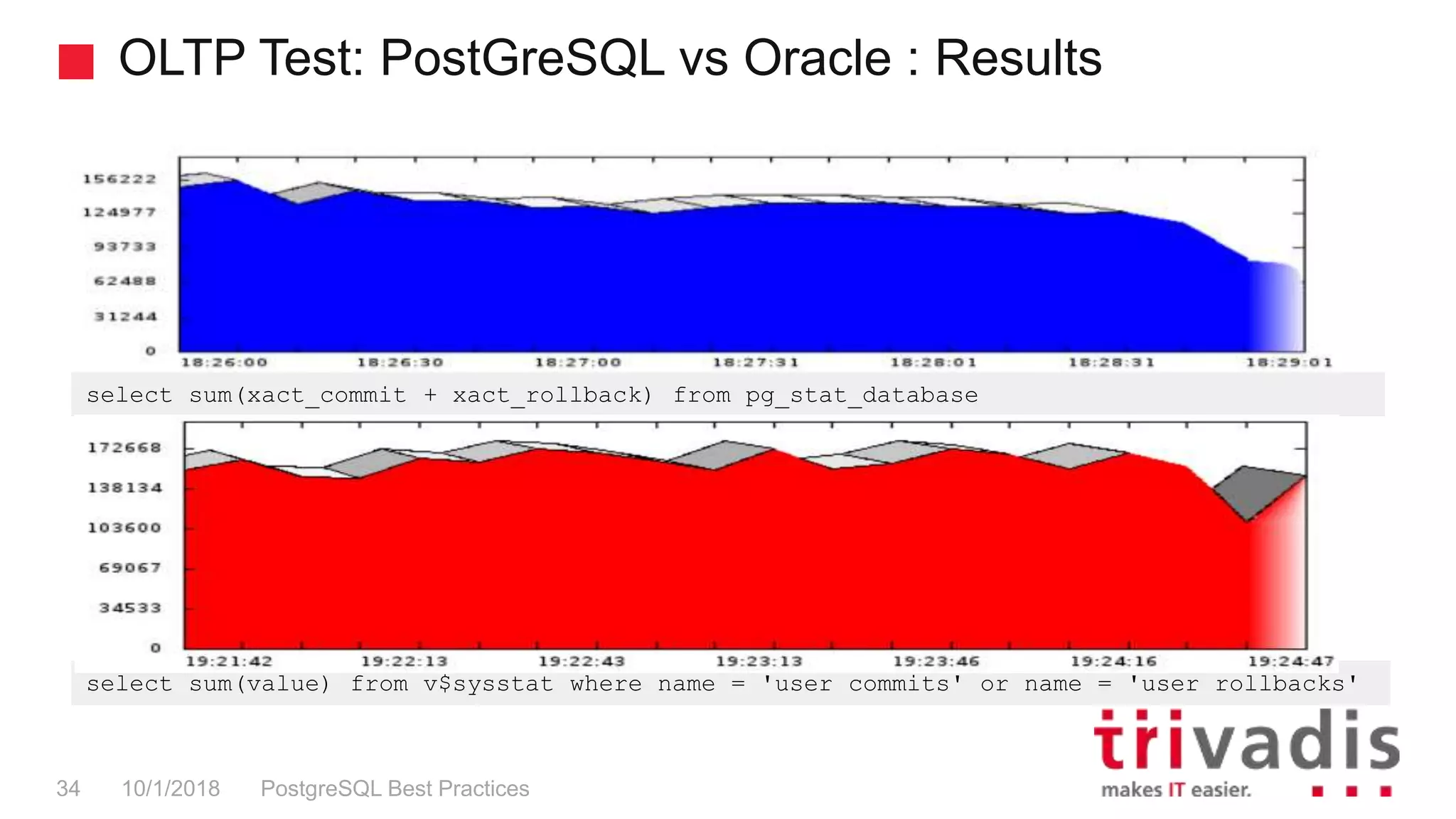 OLTP Test: PostGreSQL vs Oracle : Results

156222
124977
93733
62488
31244
0
18:26:00
18:26:30
18:27:00
18:27:31
18:28:01
18:28:31
18:29:01

select sum(xact_commit + xact_rollback) from pg_stat_database

172668
138134
103600
69067
34533
0
19:21:42
19:22:13
19:22:43
19:23:13
19:23:46
19:24:16
19:24:47

select sum(value) from v$sysstat where name = 'user commits' or name = 'user rollbacks'

trivadis
makes IT easier.

34 10/1/2018 PostgreSQL Best Practices